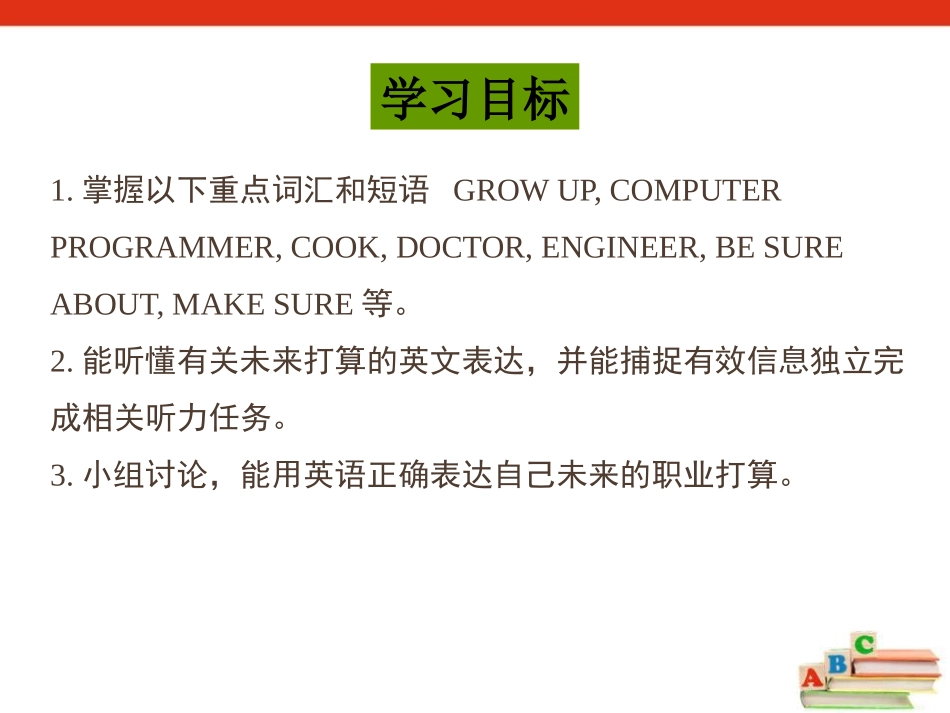 学习目标

1. 掌握以下重点词汇和短语 GROW UP, COMPUTER PROGRAMMER, COOK, DOCTOR, ENGINEER, BE SURE ABOUT, MAKE SURE 等。

2. 能听懂有关未来打算的英文表达，并能捕捉有效信息独立完成相关听力任务。

3. 小组讨论，能用英语正确表达自己未来的职业打算。

A B C